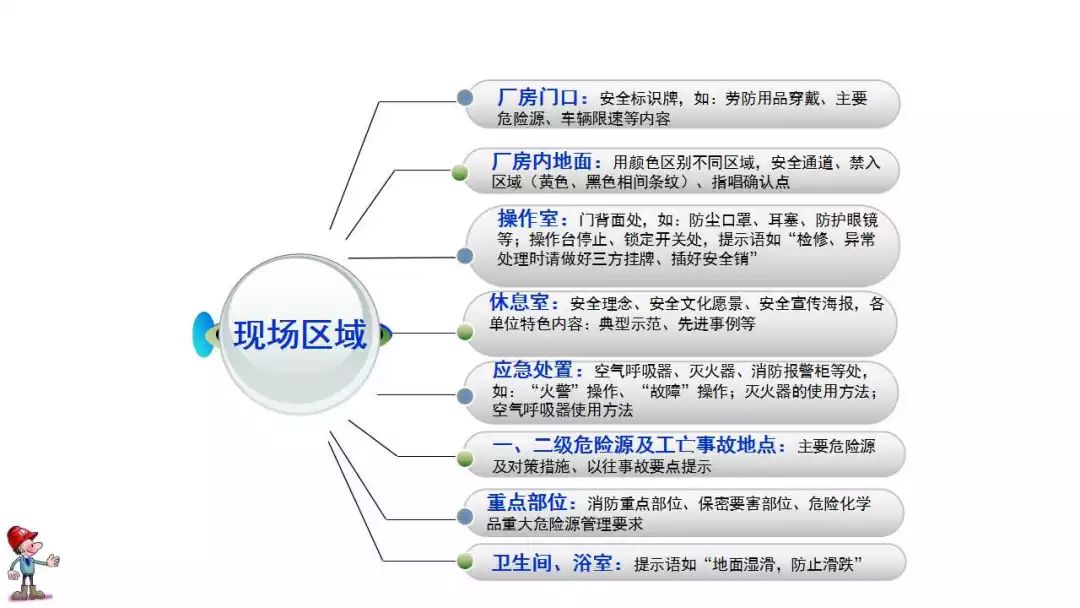 现场区域

厂房门口：安全标识牌，如：劳防用品穿戴、主要危险源、车辆限速等内容

厂房内地面：用颜色区别不同区域，安全通道、禁入区域（黄色、黑色相间条纹）、指唱确认点

操作室：门背面处，如：防尘口罩、耳塞、防护眼镜等；操作台停止、锁定开关处，提示语如“检修、异常处理时请做好三方挂牌、插好安全销”

休息室：安全理念、安全文化愿景、安全宣传海报，各单位特色内容：典型示范、先进事例等

应急处置：空气呼吸器、灭火器、消防报警柜等处，如：“火警”操作、“故障”操作；灭火器的使用方法；空气呼吸器使用方法

一、二级危险源及工亡事故地点：主要危险源及对策措施、以往事故要点提示

重点部位：消防重点部位、保密要害部位、危险化学品重大危险源管理要求

卫生间、浴室：提示语如“地面湿滑，防止滑跌”